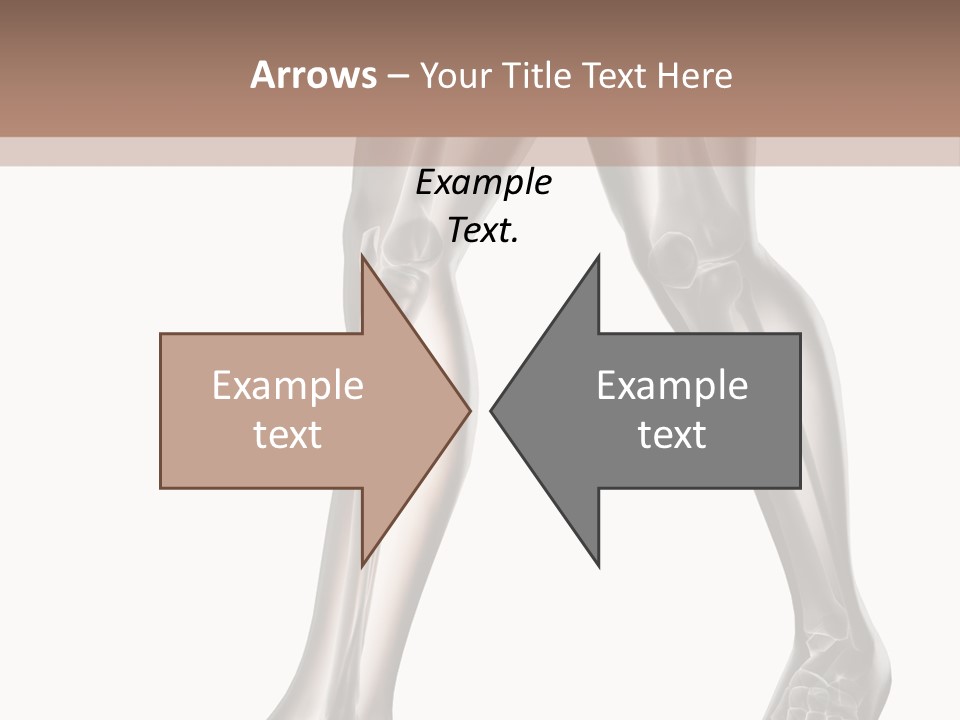 Arrows – Your Title Text Here

Example Text.

Example text

Example text